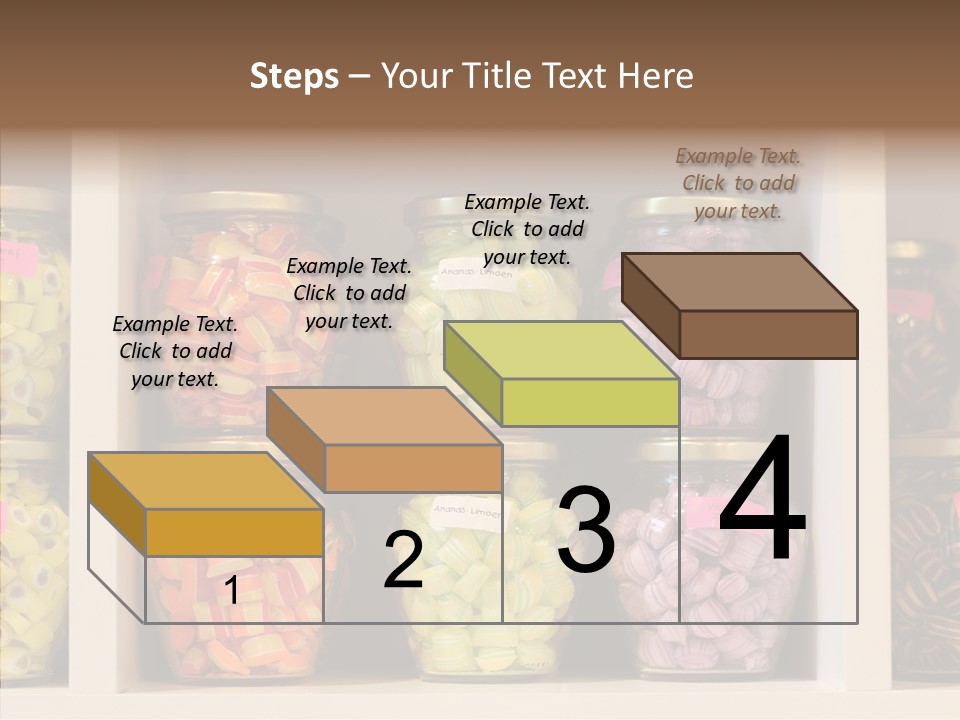 Steps – Your Title Text Here

Example Text. Click to add your text.

Example Text. Click to add your text.

Example Text. Click to add your text.

Example Text. Click to add your text.

1

2

3

4

Ananas - Limoen

Ananas - Limoen